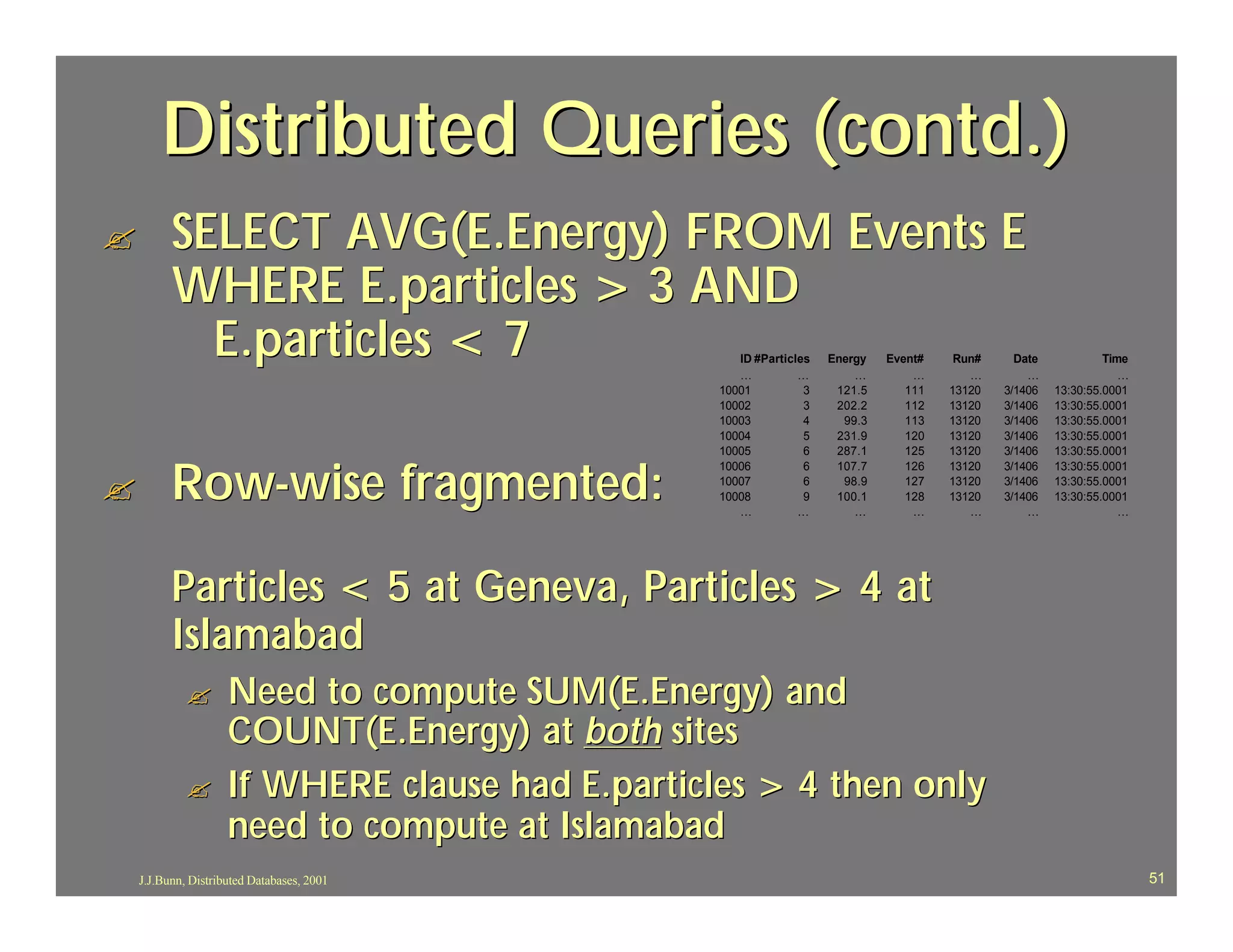 Distributed Queries (contd.)

SELECT AVG(E.Energy) FROM Events E WHERE E.particles > 3 AND E.particles < 7

| ID | #Particles | Energy | Event# | Run# | Date | Time |
|---|---|---|---|---|---|---|
| ... | ... | ... | ... | ... | ... | ... |
| 10001 | 3 | 121.5 | 111 | 13120 | 3/1406 | 13:30:55.0001 |
| 10002 | 3 | 202.2 | 112 | 13120 | 3/1406 | 13:30:55.0001 |
| 10003 | 4 | 99.3 | 113 | 13120 | 3/1406 | 13:30:55.0001 |
| 10004 | 5 | 231.9 | 120 | 13120 | 3/1406 | 13:30:55.0001 |
| 10005 | 6 | 287.1 | 125 | 13120 | 3/1406 | 13:30:55.0001 |
| 10006 | 6 | 107.7 | 126 | 13120 | 3/1406 | 13:30:55.0001 |
| 10007 | 6 | 98.9 | 127 | 13120 | 3/1406 | 13:30:55.0001 |
| 10008 | 9 | 100.1 | 128 | 13120 | 3/1406 | 13:30:55.0001 |
| ... | ... | ... | ... | ... | ... | ... |

Row-wise fragmented:

Particles < 5 at Geneva, Particles > 4 at Islamabad

Need to compute SUM(E.Energy) and COUNT(E.Energy) at both sites

If WHERE clause had E.particles > 4 then only need to compute at Islamabad

J.J.Bunn, Distributed Databases, 2001

51